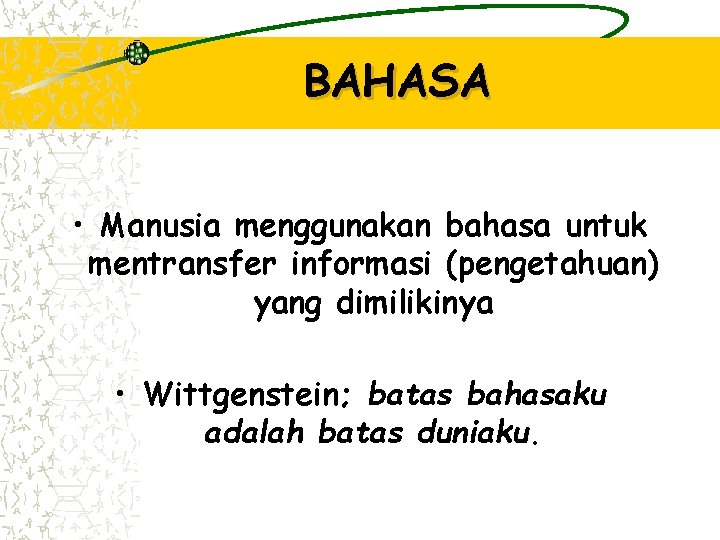 BAHASA

• Manusia menggunakan bahasa untuk mentransfer informasi (pengetahuan) yang dimilikinya

• Wittgenstein; batas bahasaku adalah batas duniaku.